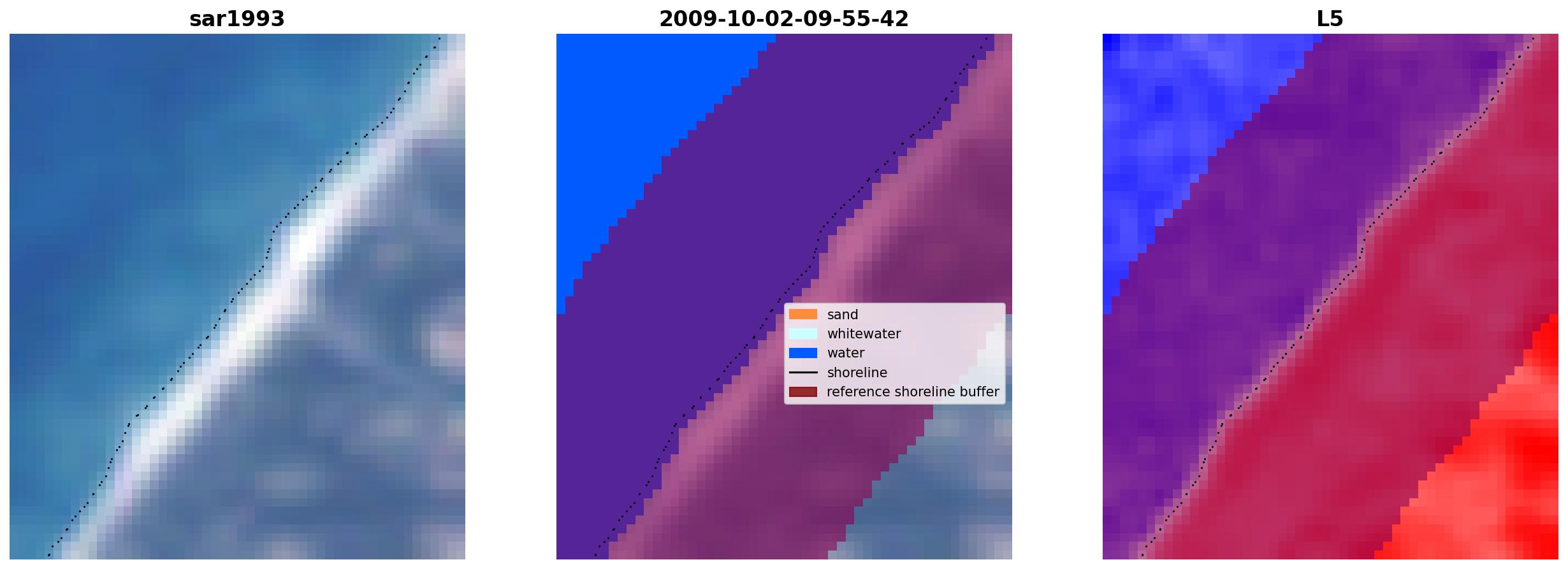 sar1993

2009-10-02-09-55-42

sand
whitewater
water
shoreline
reference shoreline buffer

L5